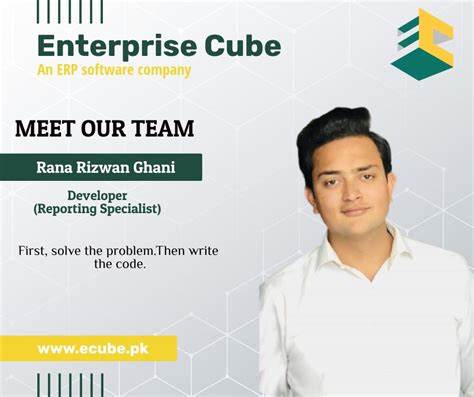 Enterprise Cube
An ERP software company

MEET OUR TEAM

Rana Rizwan Ghani

Developer
(Reporting Specialist)

First, solve the problem.Then write the code.

www.ecube.pk